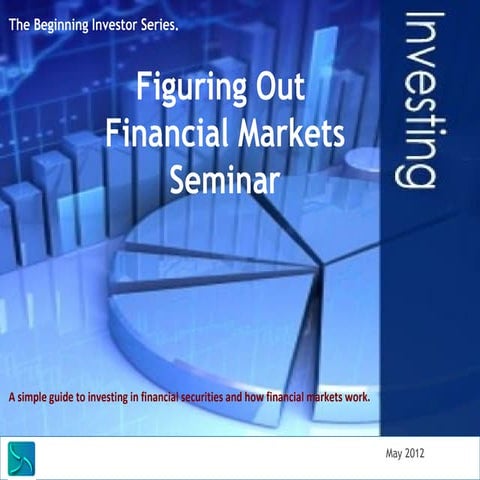 The Beginning Investor Series.

Figuring Out Financial Markets Seminar

Investing

A simple guide to investing in financial securities and how financial markets work.

May 2012